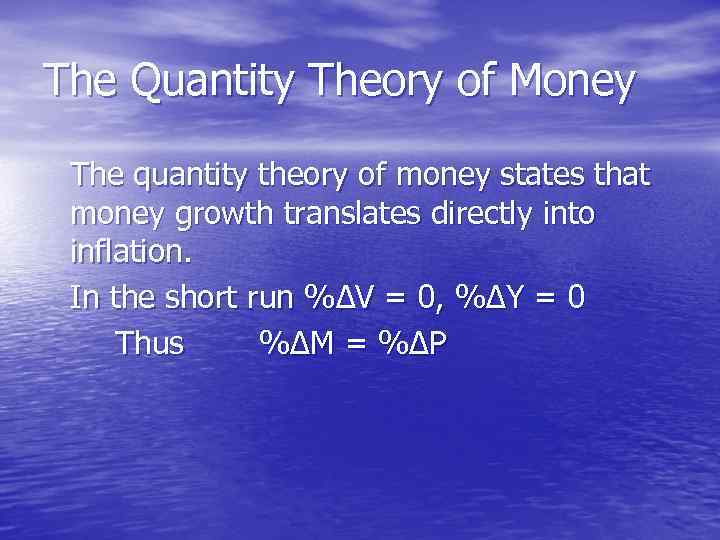 The Quantity Theory of Money

The quantity theory of money states that money growth translates directly into inflation.

In the short run $\%\Delta V = 0$, $\%\Delta Y = 0$

Thus $\%\Delta M = \%\Delta P$